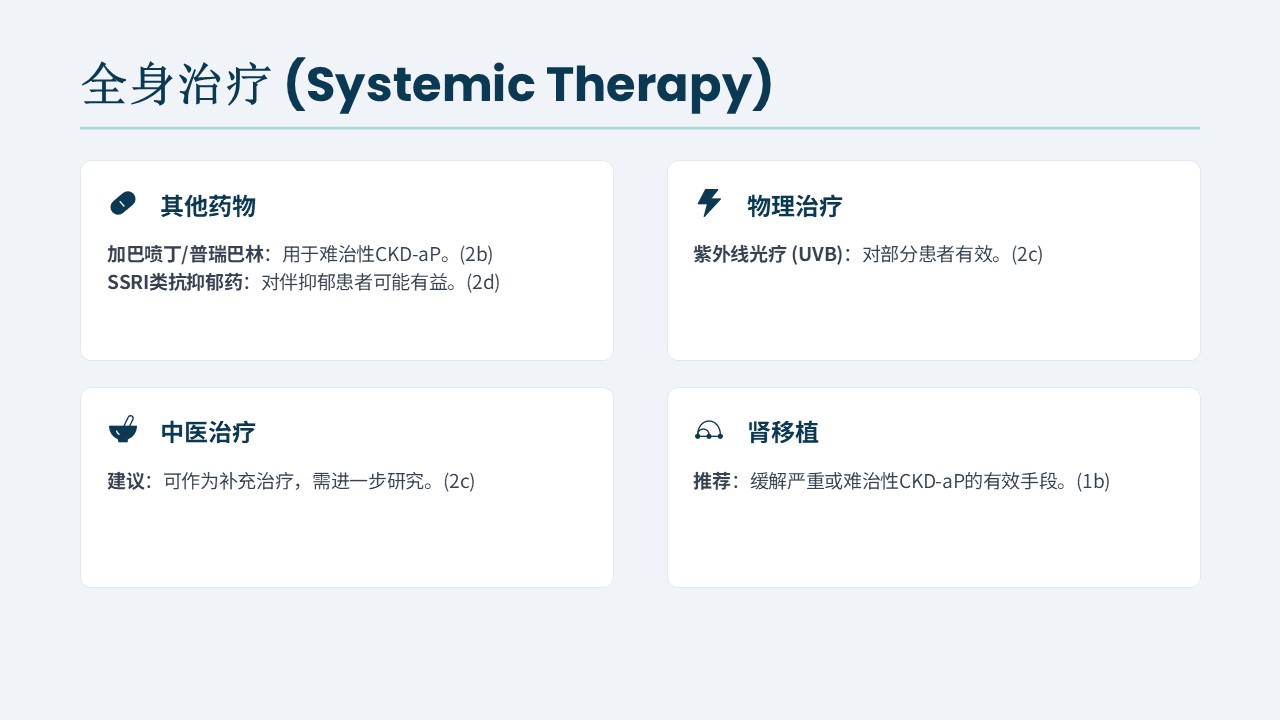 全身治疗 (Systemic Therapy)

其他药物

加巴喷丁/普瑞巴林：用于难治性CKD-aP。(2b)
SSRI类抗抑郁药：对伴抑郁患者可能有益。(2d)

物理治疗

紫外线光疗 (UVB)：对部分患者有效。(2c)

中医治疗

建议：可作为补充治疗，需进一步研究。(2c)

肾移植

推荐：缓解严重或难治性CKD-aP的有效手段。(1b)